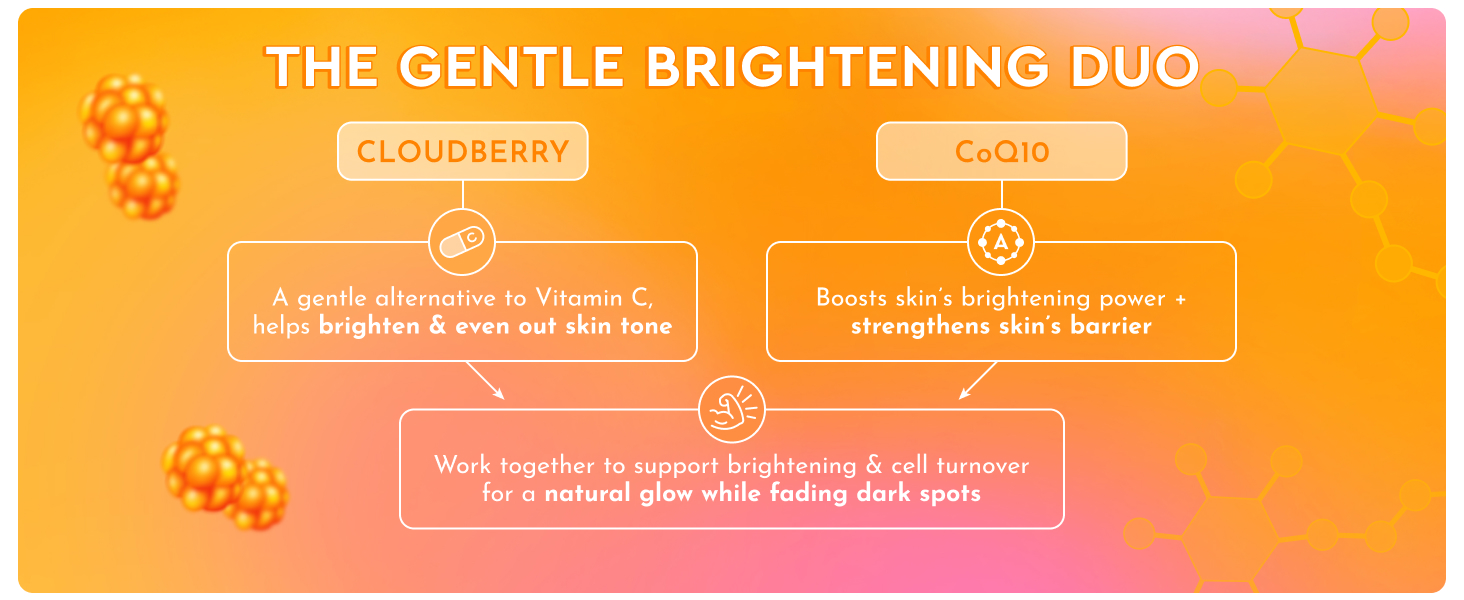 THE GENTLE BRIGHTENING DUO

CLOUDBERRY

A gentle alternative to Vitamin C, helps brighten & even out skin tone

CoQ10

A

Boosts skin's brightening power + strengthens skin's barrier

Work together to support brightening & cell turnover for a natural glow while fading dark spots